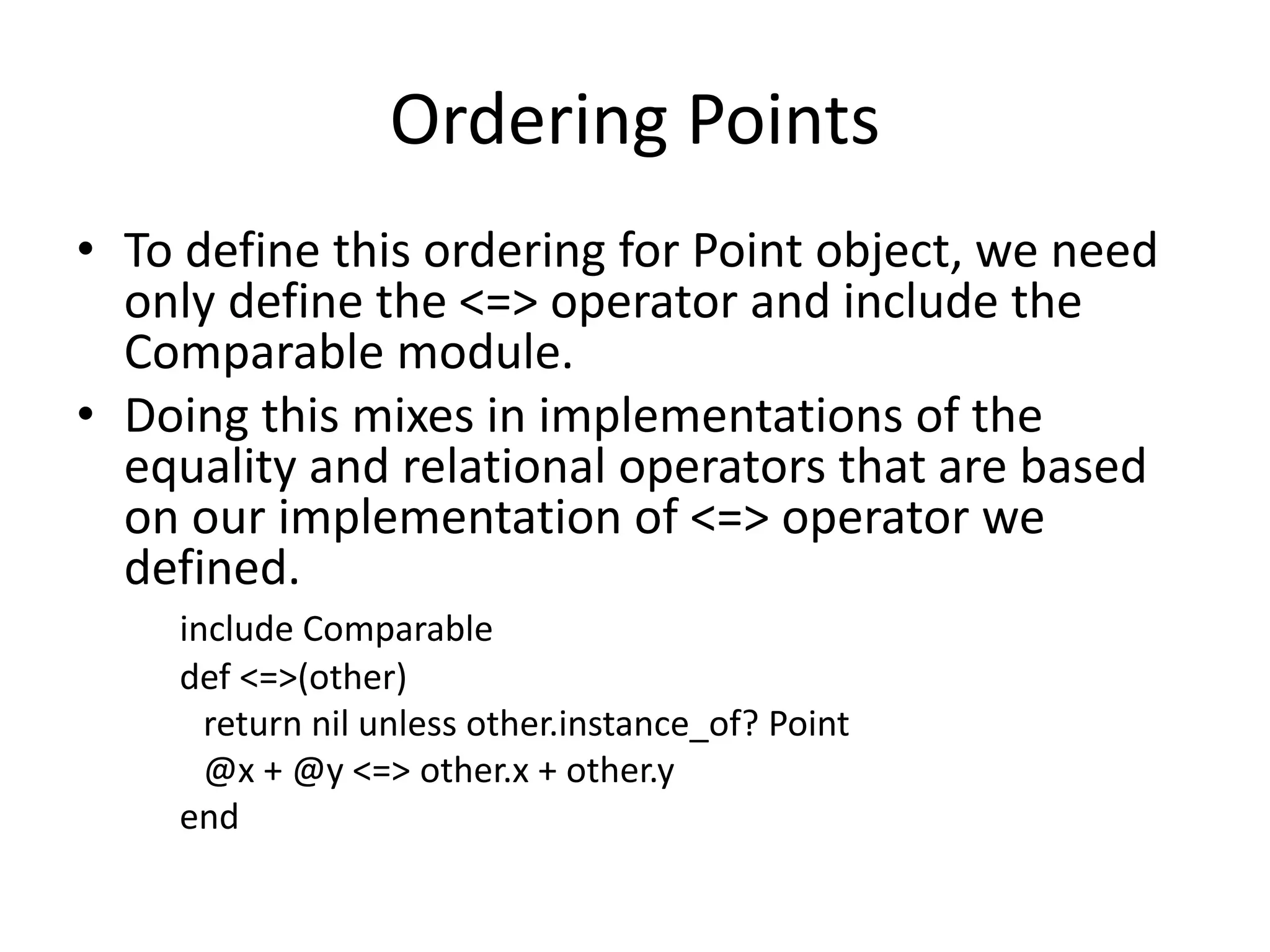 Ordering Points

• To define this ordering for Point object, we need only define the <=> operator and include the Comparable module.
• Doing this mixes in implementations of the equality and relational operators that are based on our implementation of <=> operator we defined.

include Comparable
def <=>(other)
  return nil unless other.instance_of? Point
  @x + @y <=> other.x + other.y
end